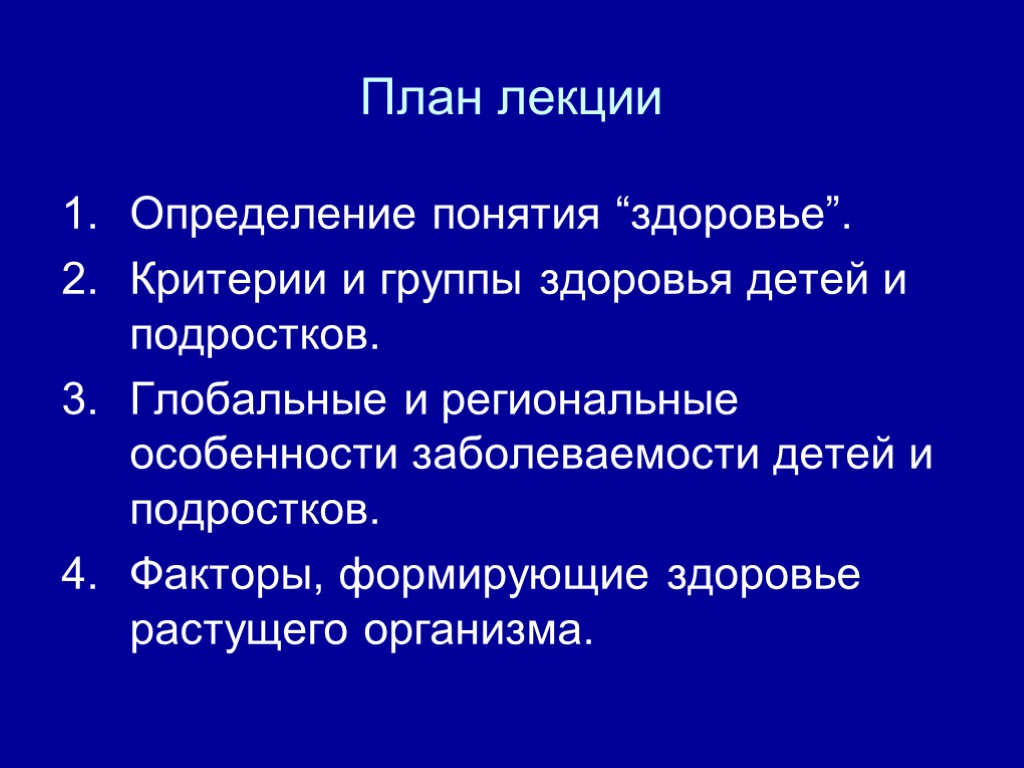 План лекции

1. Определение понятия “здоровье”.
2. Критерии и группы здоровья детей и подростков.
3. Глобальные и региональные особенности заболеваемости детей и подростков.
4. Факторы, формирующие здоровье растущего организма.